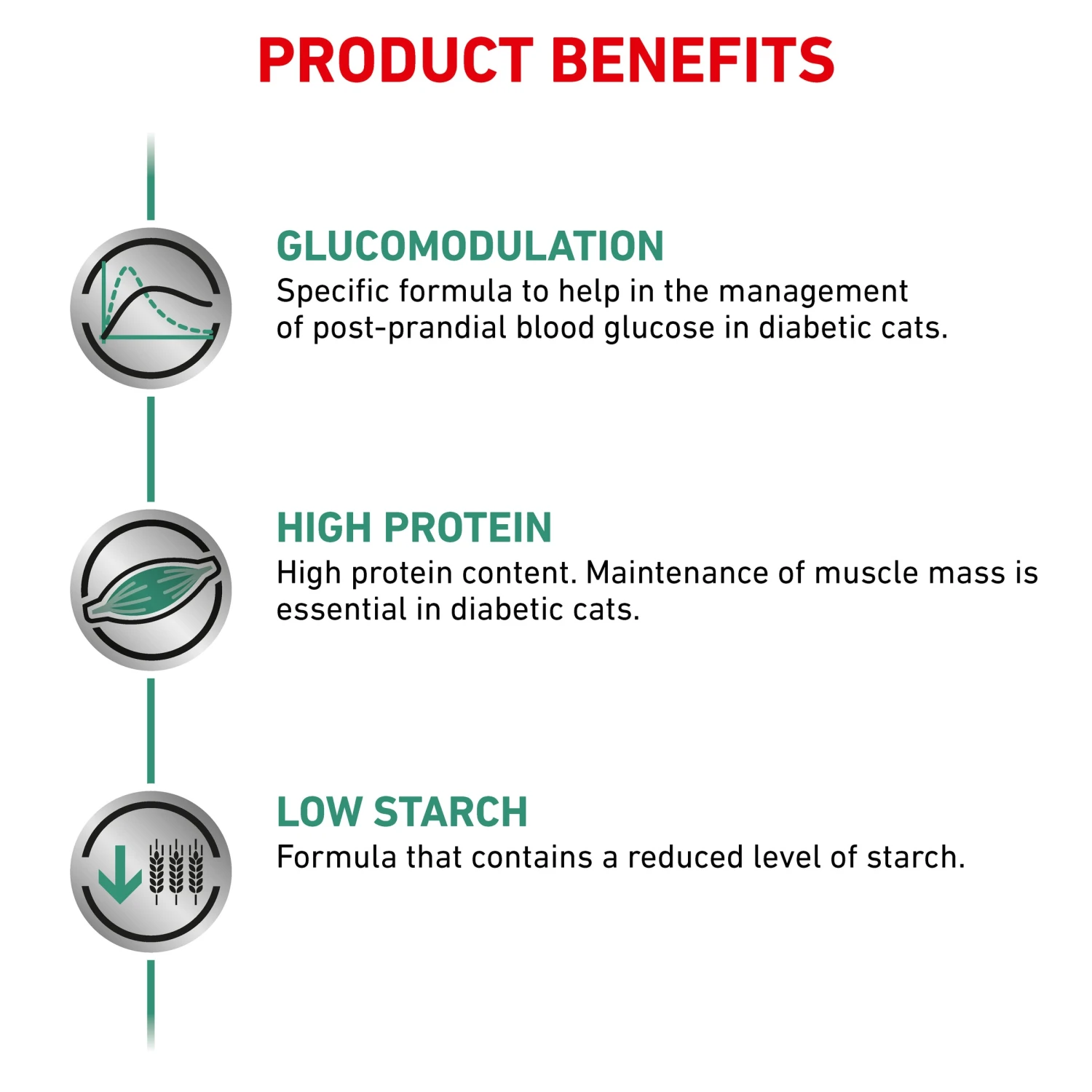 PRODUCT BENEFITS

GLUCOMODULATION
Specific formula to help in the management of post-prandial blood glucose in diabetic cats.

HIGH PROTEIN
High protein content. Maintenance of muscle mass is essential in diabetic cats.

LOW STARCH
Formula that contains a reduced level of starch.